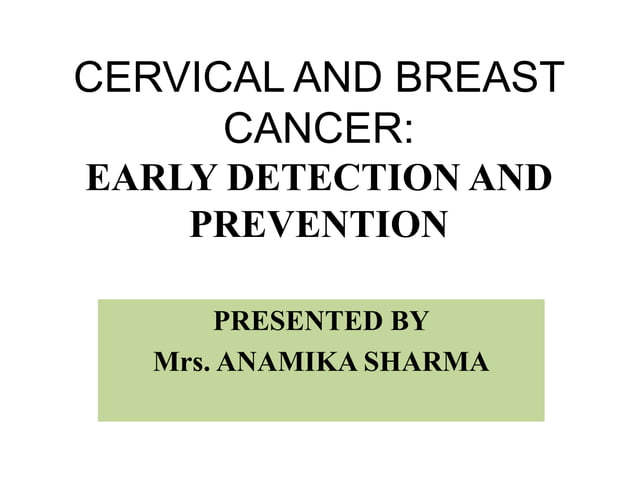 CERVICAL AND BREAST CANCER:
EARLY DETECTION AND PREVENTION

PRESENTED BY
Mrs. ANAMIKA SHARMA